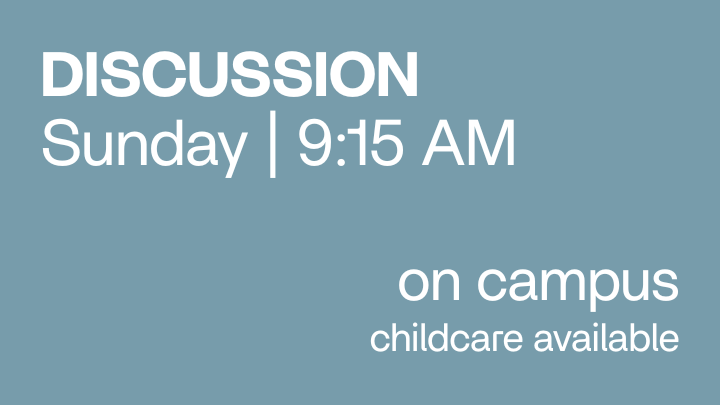 DISCUSSION
Sunday | 9:15 AM

on campus
childcare available